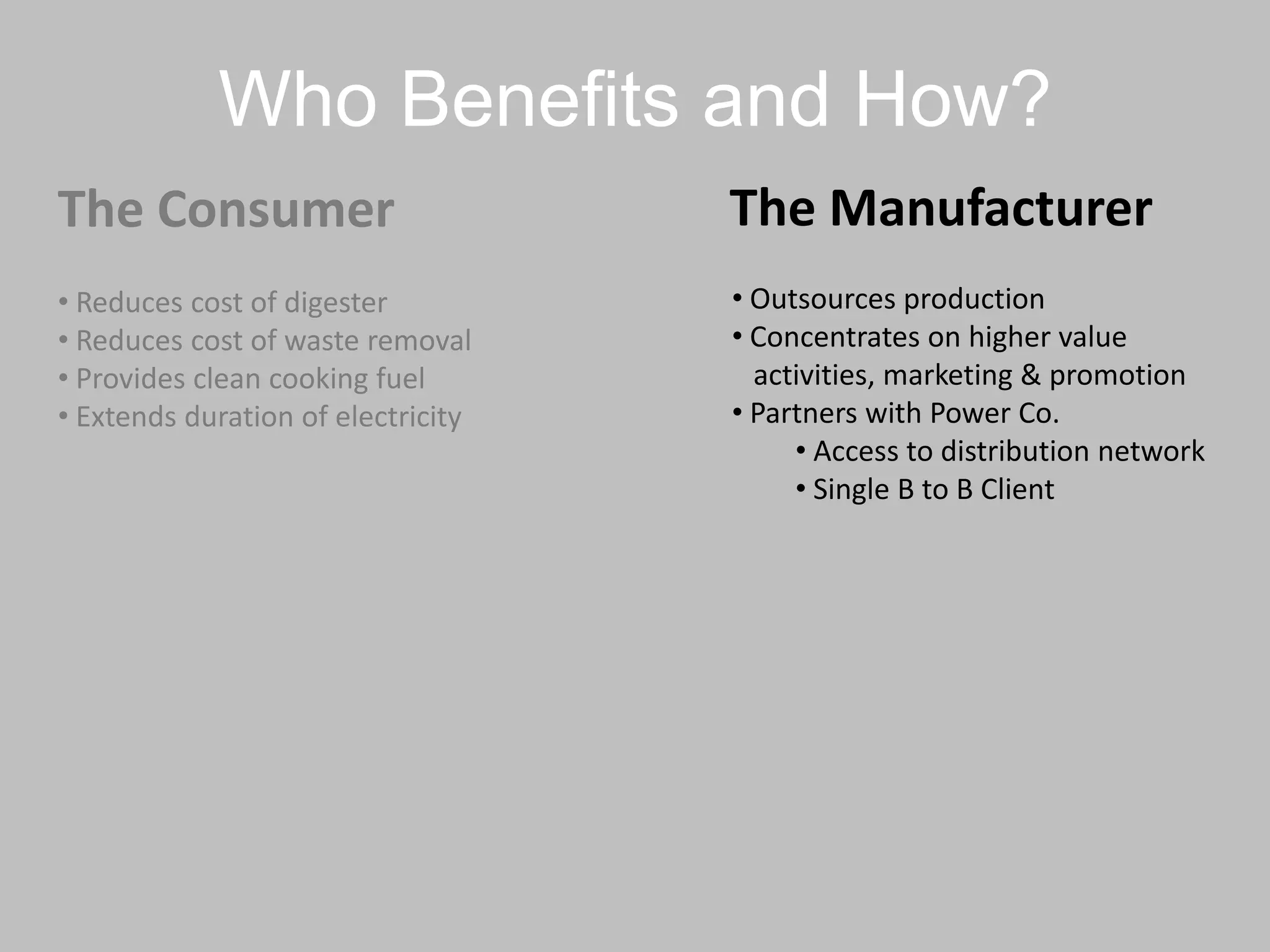 Who Benefits and How?

The Consumer

• Reduces cost of digester
• Reduces cost of waste removal
• Provides clean cooking fuel
• Extends duration of electricity

The Manufacturer

• Outsources production
• Concentrates on higher value activities, marketing & promotion
• Partners with Power Co.
  • Access to distribution network
  • Single B to B Client